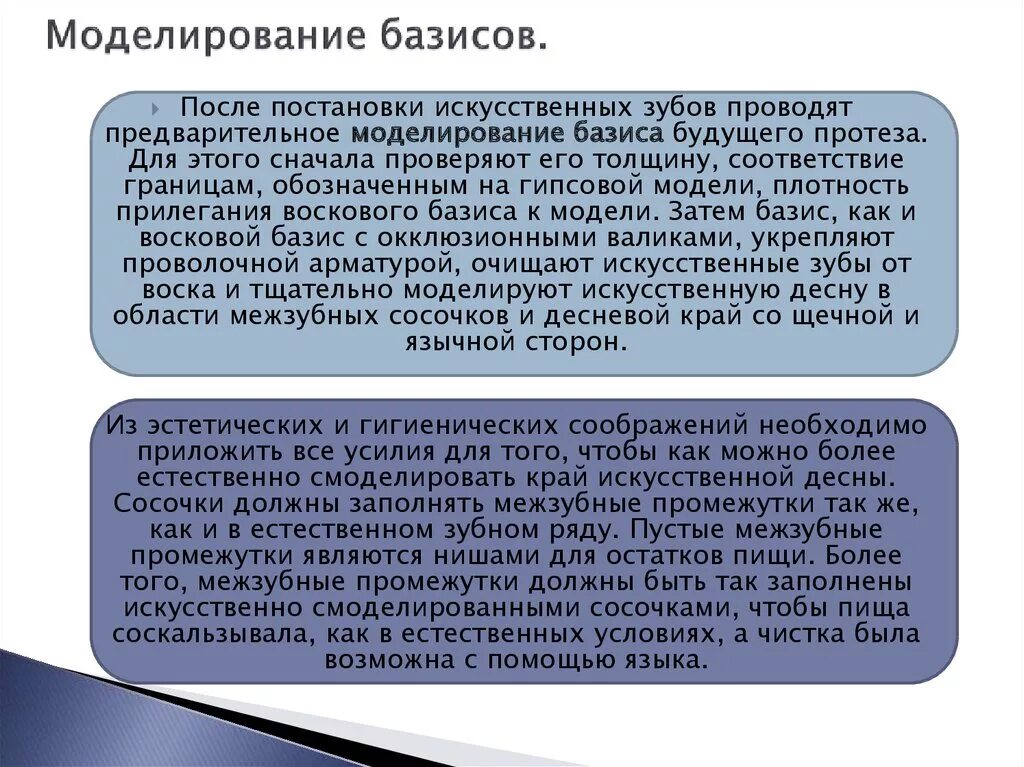 Моделирование базисов.

После постановки искусственных зубов проводят предварительное моделирование базиса будущего протеза. Для этого сначала проверяют его толщину, соответствие границам, обозначенным на гипсовой модели, плотность прилегания воскового базиса к модели. Затем базис, как и восковой базис с окклюзионными валиками, укрепляют проволочной арматурой, очищают искусственные зубы от воска и тщательно моделируют искусственную десну в области межзубных сосочков и десневой край со щечной и язычной сторон.

Из эстетических и гигиенических соображений необходимо приложить все усилия для того, чтобы как можно более естественно смоделировать край искусственной десны. Сосочки должны заполнять межзубные промежутки так же, как и в естественном зубном ряду. Пустые межзубные промежутки являются нишами для остатков пищи. Более того, межзубные промежутки должны быть так заполнены искусственно смоделированными сосочками, чтобы пища соскальзывала, как в естественных условиях, а чистка была возможна с помощью языка.